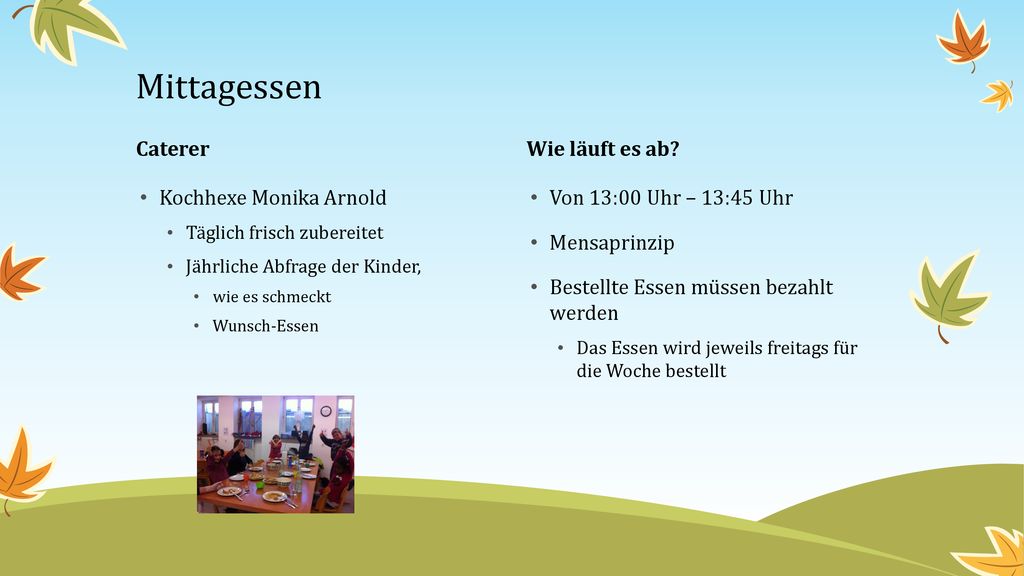 Mittagessen

Caterer

• Kochhexe Monika Arnold
  • Täglich frisch zubereitet
  • Jährliche Abfrage der Kinder,
    • wie es schmeckt
    • Wunsch-Essen

Wie läuft es ab?

• Von 13:00 Uhr – 13:45 Uhr
• Mensaprinzip
• Bestellte Essen müssen bezahlt werden
  • Das Essen wird jeweils freitags für die Woche bestellt